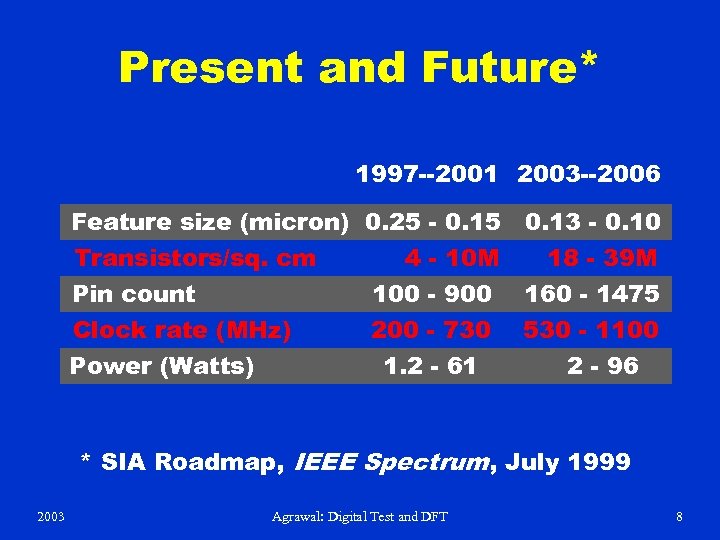 Present and Future*

| | 1997--2001 | 2003--2006 |
|---|---|---|
| Feature size (micron) | 0.25 - 0.15 | 0.13 - 0.10 |
| Transistors/sq. cm | 4 - 10M | 18 - 39M |
| Pin count | 100 - 900 | 160 - 1475 |
| Clock rate (MHz) | 200 - 730 | 530 - 1100 |
| Power (Watts) | 1.2 - 61 | 2 - 96 |

* SIA Roadmap, IEEE Spectrum, July 1999

2003 Agrawal: Digital Test and DFT 8